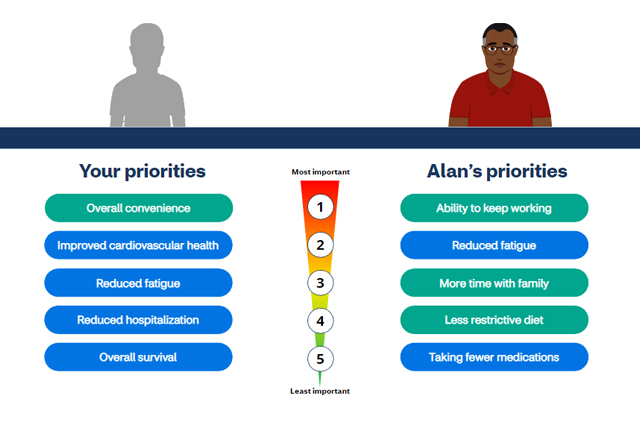 Your priorities

Overall convenience

Improved cardiovascular health

Reduced fatigue

Reduced hospitalization

Overall survival

Most important

1

2

3

4

5

Least important

Alan's priorities

Ability to keep working

Reduced fatigue

More time with family

Less restrictive diet

Taking fewer medications